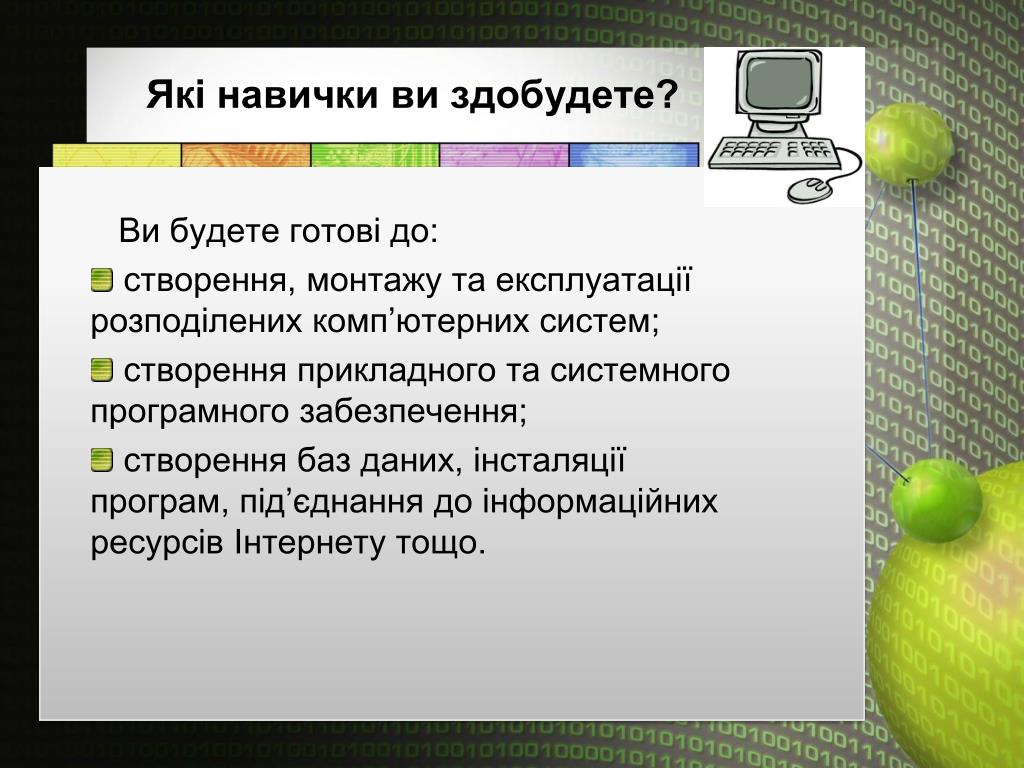 Які навички ви здобудете?

Ви будете готові до:

створення, монтажу та експлуатації розподілених комп’ютерних систем;

створення прикладного та системного програмного забезпечення;

створення баз даних, інсталяції програм, під’єднання до інформаційних ресурсів Інтернету тощо.